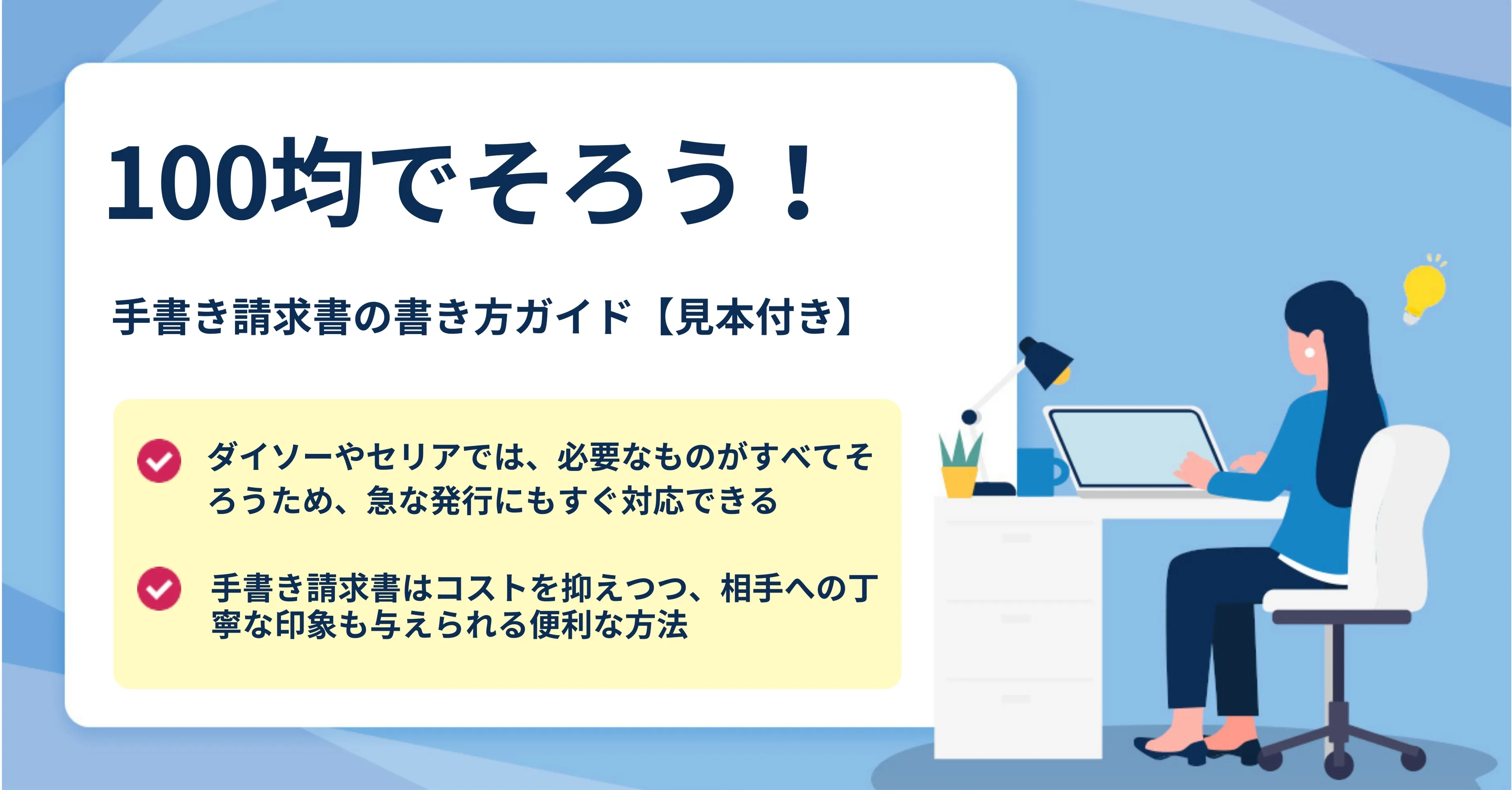 100均でそろう！

手書き請求書の書き方ガイド【見本付き】

ダイソーやセリアでは、必要なものがすべてそろうため、急な発行にもすぐ対応できる

手書き請求書はコストを抑えつつ、相手への丁寧な印象も与えられる便利な方法